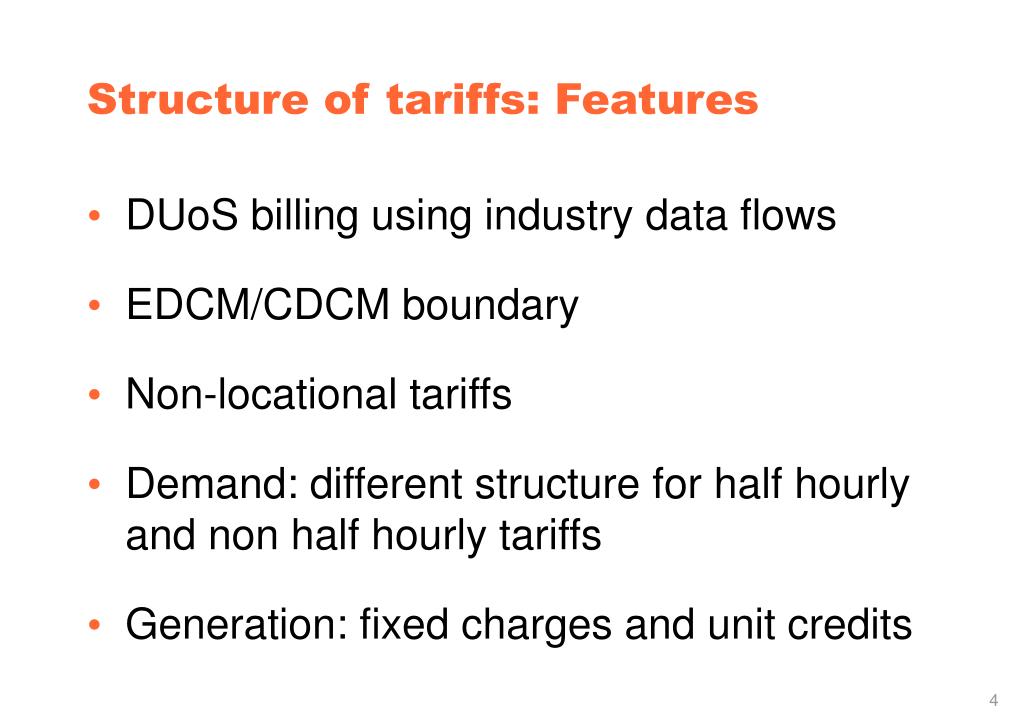 Structure of tariffs: Features

• DUoS billing using industry data flows

• EDCM/CDCM boundary

• Non-locational tariffs

• Demand: different structure for half hourly and non half hourly tariffs

• Generation: fixed charges and unit credits

4